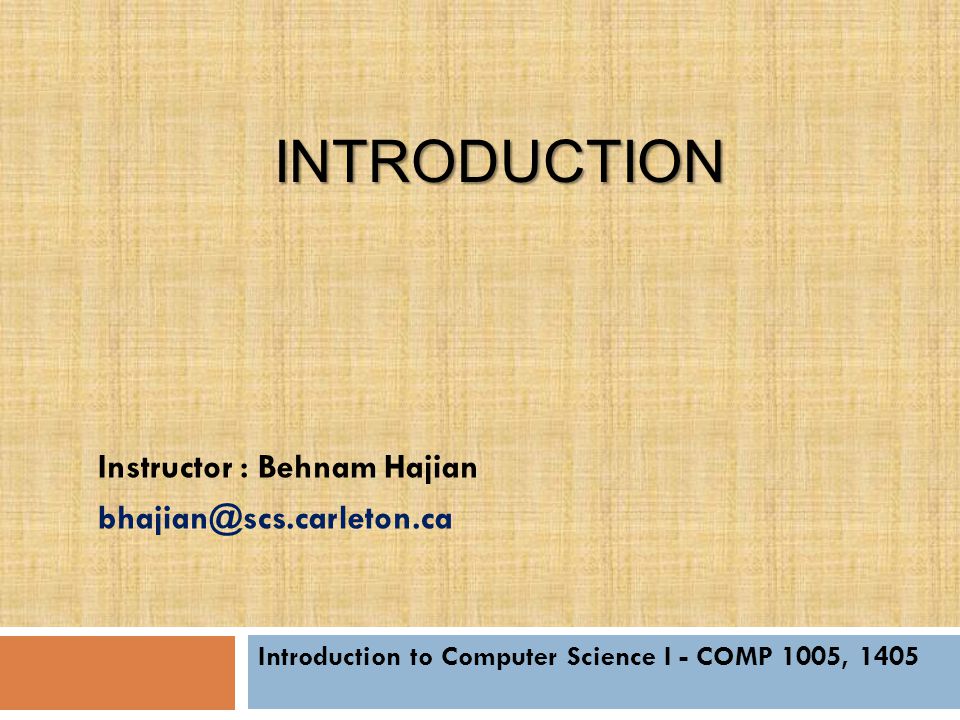 INTRODUCTION

Instructor : Behnam Hajian
bhajian@scs.carleton.ca

Introduction to Computer Science I - COMP 1005, 1405